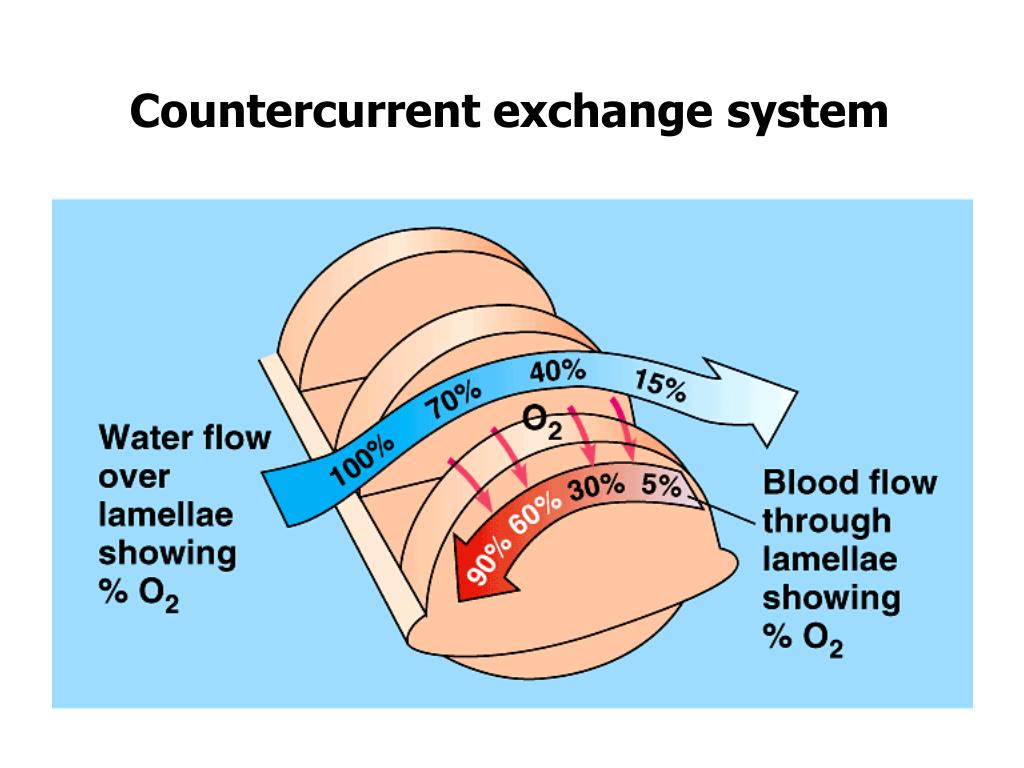 Countercurrent exchange system

Water flow over lamellae showing % $O_2$

100% 70% 40% 15%

$O_2$

90% 60% 30% 5%

Blood flow through lamellae showing % $O_2$